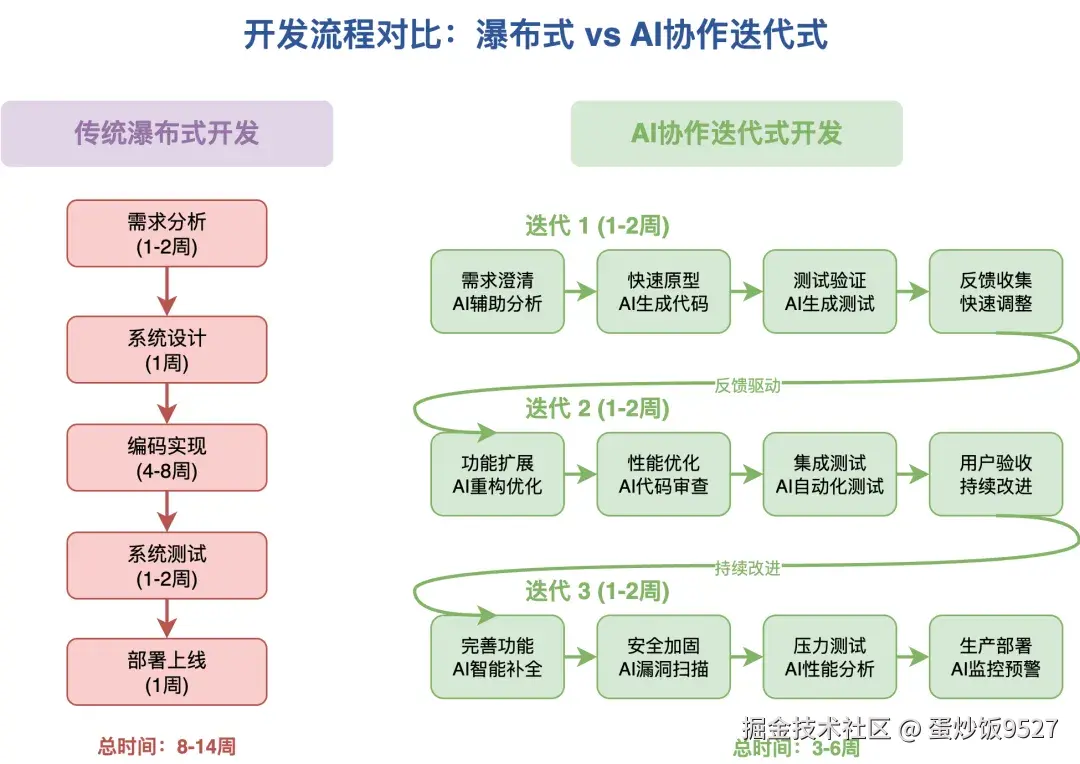 开发流程对比：瀑布式 vs AI协作迭代式

传统瀑布式开发

需求分析
(1-2周)

系统设计
(1周)

编码实现
(4-8周)

系统测试
(1-2周)

部署上线
(1周)

总时间：8-14周

AI协作迭代式开发

迭代 1 (1-2周)

需求澄清
AI辅助分析

快速原型
AI生成代码

测试验证
AI生成测试

反馈收集
快速调整

反馈驱动

迭代 2 (1-2周)

功能扩展
AI重构优化

性能优化
AI代码审查

集成测试
AI自动化测试

用户验收
持续改进

持续改进

迭代 3 (1-2周)

完善功能
AI智能补全

安全加固
AI漏洞扫描

压力测试
AI性能分析

生产部署
AI监控预警

总时间：3-6周

掘金技术社区 @ 蛋炒饭9527